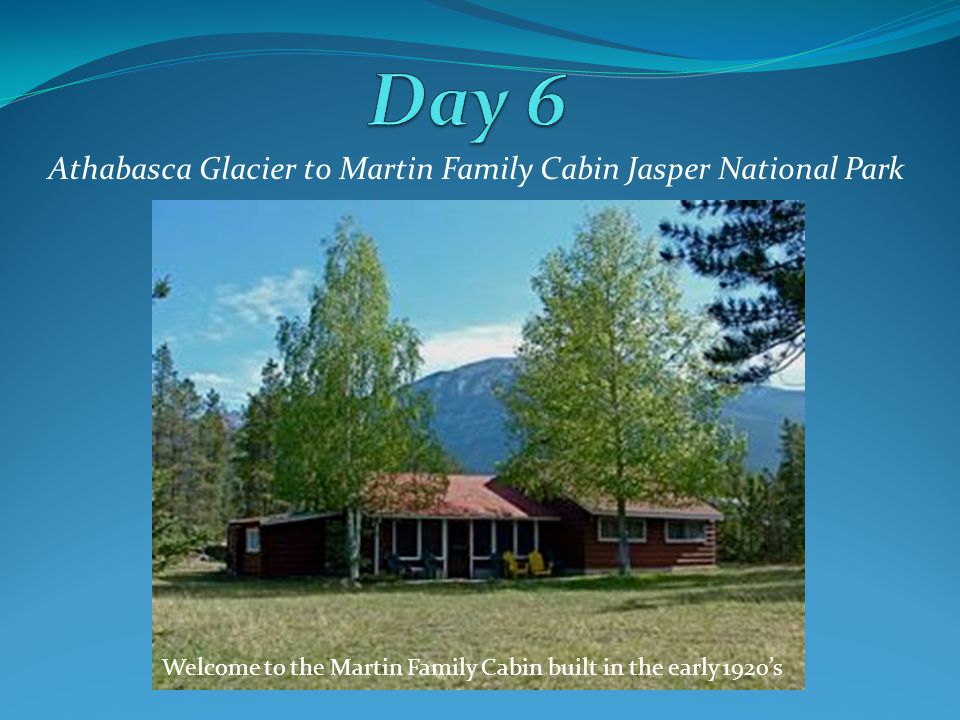 Day 6

Athabasca Glacier to Martin Family Cabin Jasper National Park

Welcome to the Martin Family Cabin built in the early 1920's